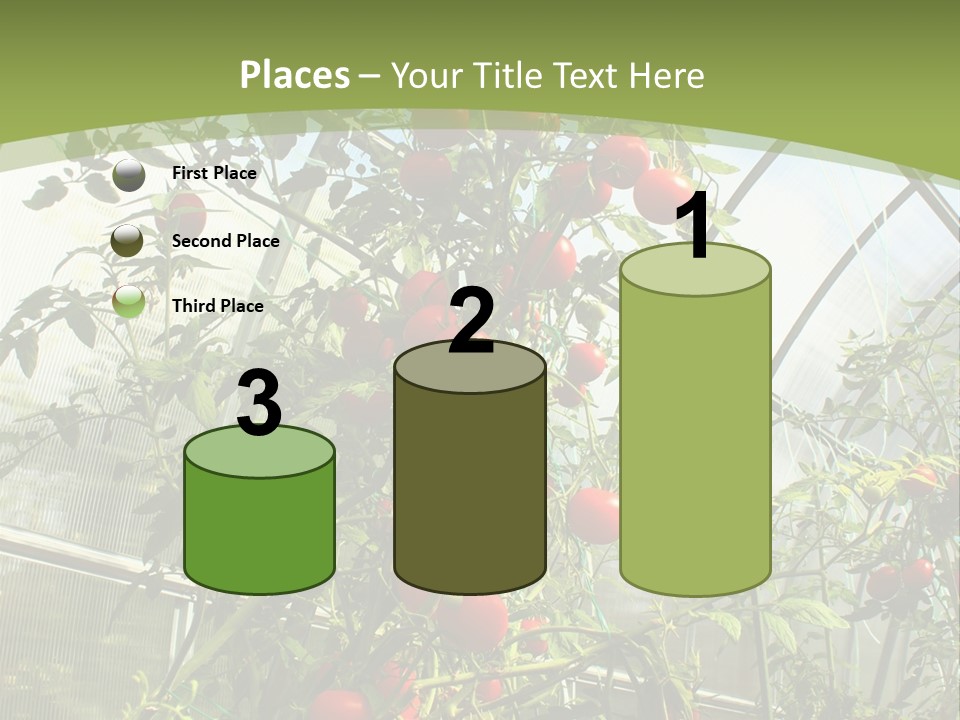 Places – Your Title Text Here

First Place

Second Place

Third Place

3

2

1